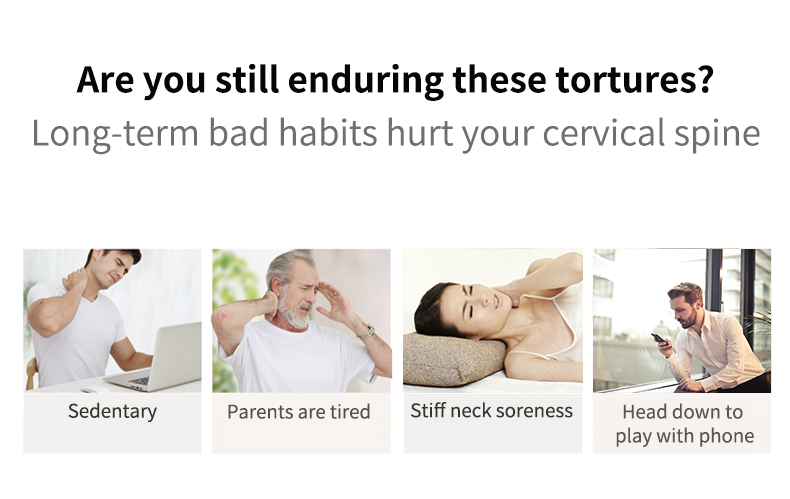 Are you still enduring these tortures?
Long-term bad habits hurt your cervical spine

Sedentary

Parents are tired

Stiff neck soreness

Head down to play with phone